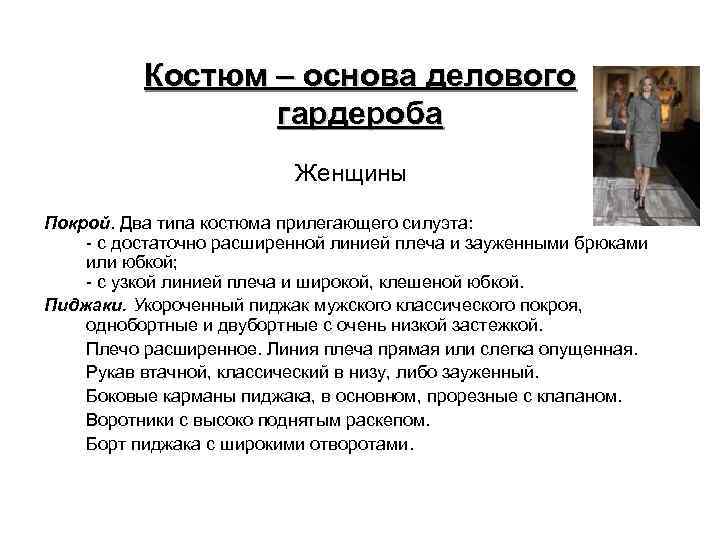 Костюм – основа делового гардероба

Женщины

Покрой. Два типа костюма прилегающего силуэта:
- с достаточно расширенной линией плеча и зауженными брюками или юбкой;
- с узкой линией плеча и широкой, клешеной юбкой.

Пиджаки. Укороченный пиджак мужского классического покроя, однобортные и двубортные с очень низкой застежкой.

Плечо расширенное. Линия плеча прямая или слегка опущенная.

Рукав втачной, классический в низу, либо зауженный.

Боковые карманы пиджака, в основном, прорезные с клапаном.

Воротники с высоко поднятым раскепом.

Борт пиджака с широкими отворотами.